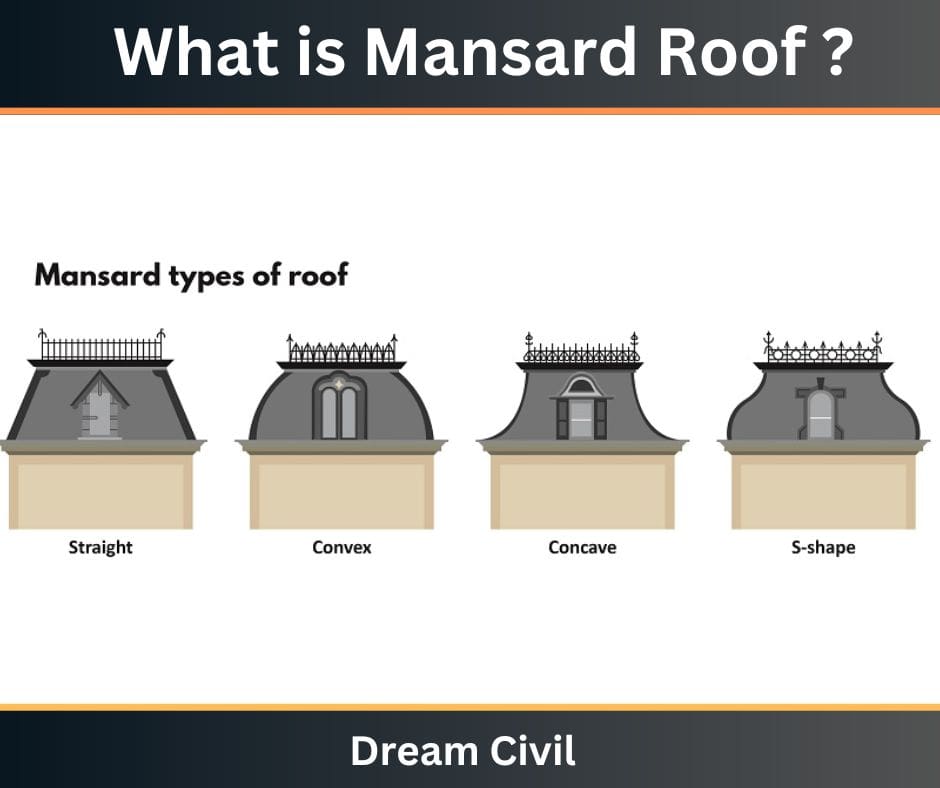 What is Mansard Roof ?

Mansard types of roof

Straight

Convex

Concave

S-shape

Dream Civil